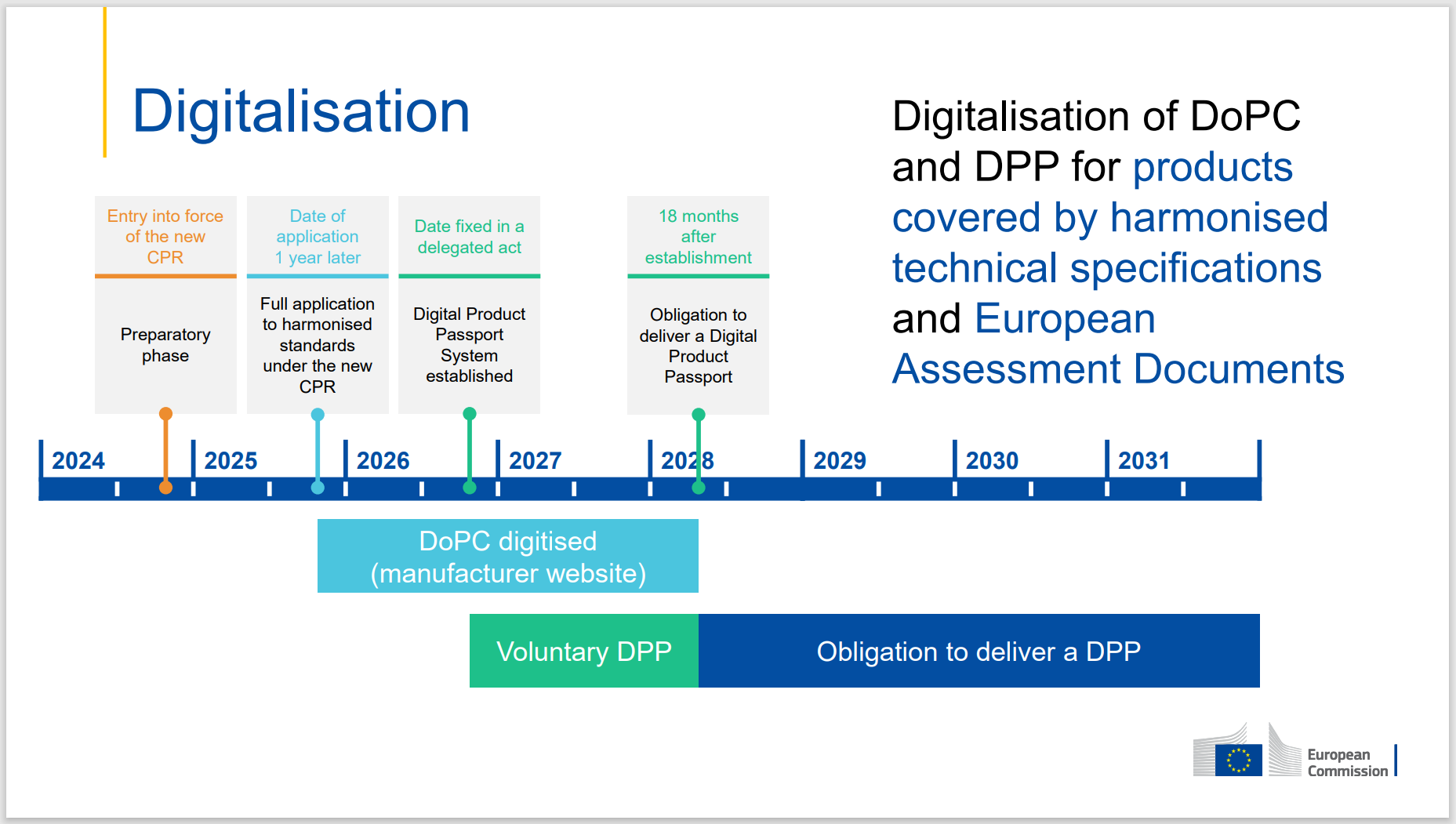 Digitalisation

Digitalisation of DoPC and DPP for products covered by harmonised technical specifications and European Assessment Documents

Entry into force of the new CPR

Preparatory phase

Date of application 1 year later

Full application to harmonised standards under the new CPR

Date fixed in a delegated act

Digital Product Passport System established

18 months after establishment

Obligation to deliver a Digital Product Passport

2024

2025

2026

2027

2028

2029

2030

2031

DoPC digitised (manufacturer website)

Voluntary DPP

Obligation to deliver a DPP

European Commission